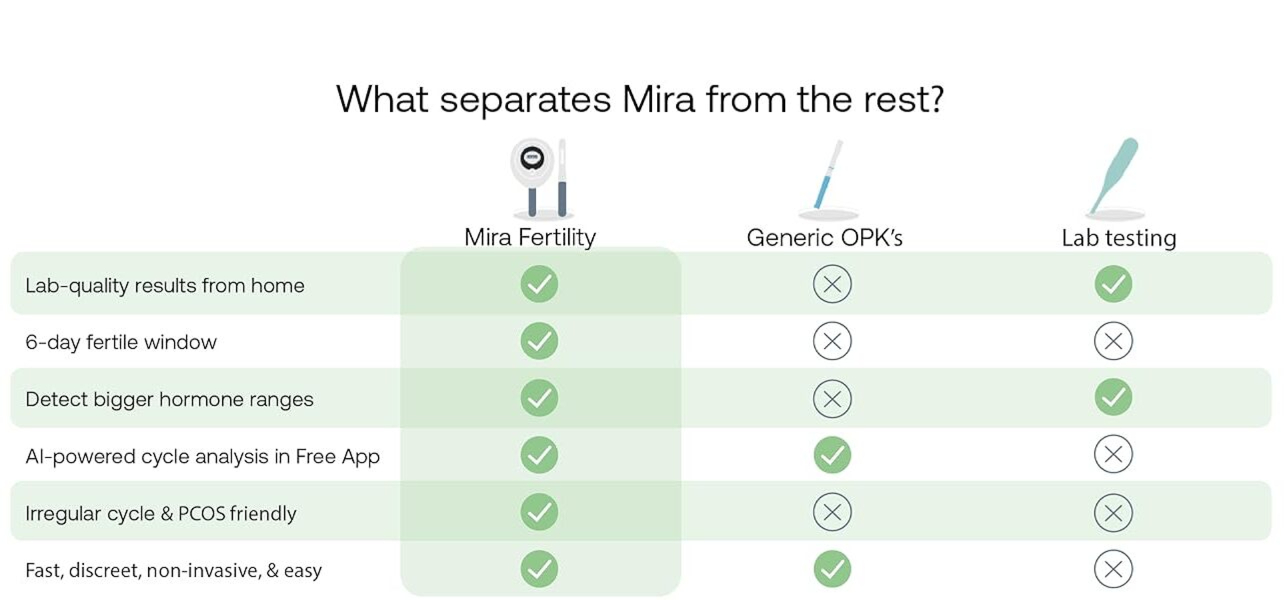 What separates Mira from the rest?

| | Mira Fertility | Generic OPK's | Lab testing |
|---|---|---|---|
| Lab-quality results from home | ✓ | ✗ | ✓ |
| 6-day fertile window | ✓ | ✗ | ✗ |
| Detect bigger hormone ranges | ✓ | ✗ | ✓ |
| AI-powered cycle analysis in Free App | ✓ | ✓ | ✗ |
| Irregular cycle & PCOS friendly | ✓ | ✗ | ✗ |
| Fast, discreet, non-invasive, & easy | ✓ | ✓ | ✗ |